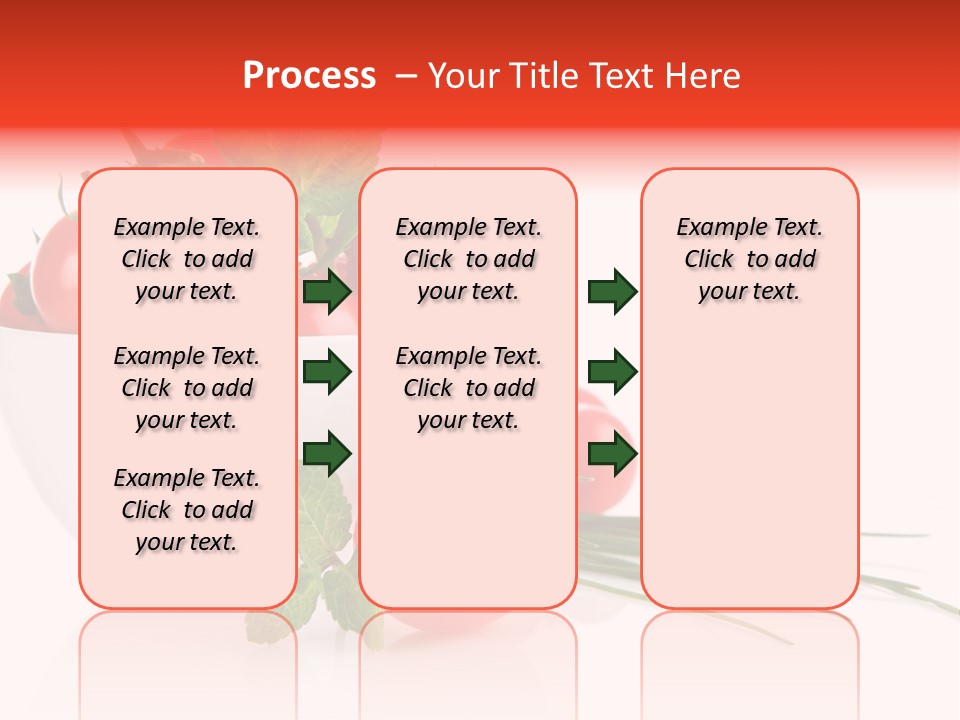 Process – Your Title Text Here

Example Text. Click to add your text.

Example Text. Click to add your text.

Example Text. Click to add your text.

Example Text. Click to add your text.

Example Text. Click to add your text.

Example Text. Click to add your text.